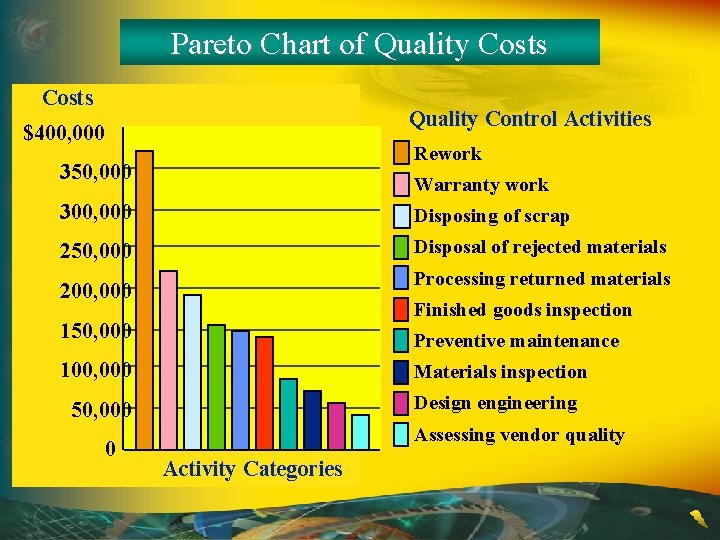 Pareto Chart of Quality Costs

Costs

$400,000
350,000
300,000
250,000
200,000
150,000
100,000
50,000
0

Activity Categories

Quality Control Activities

Rework
Warranty work
Disposing of scrap
Disposal of rejected materials
Processing returned materials
Finished goods inspection
Preventive maintenance
Materials inspection
Design engineering
Assessing vendor quality